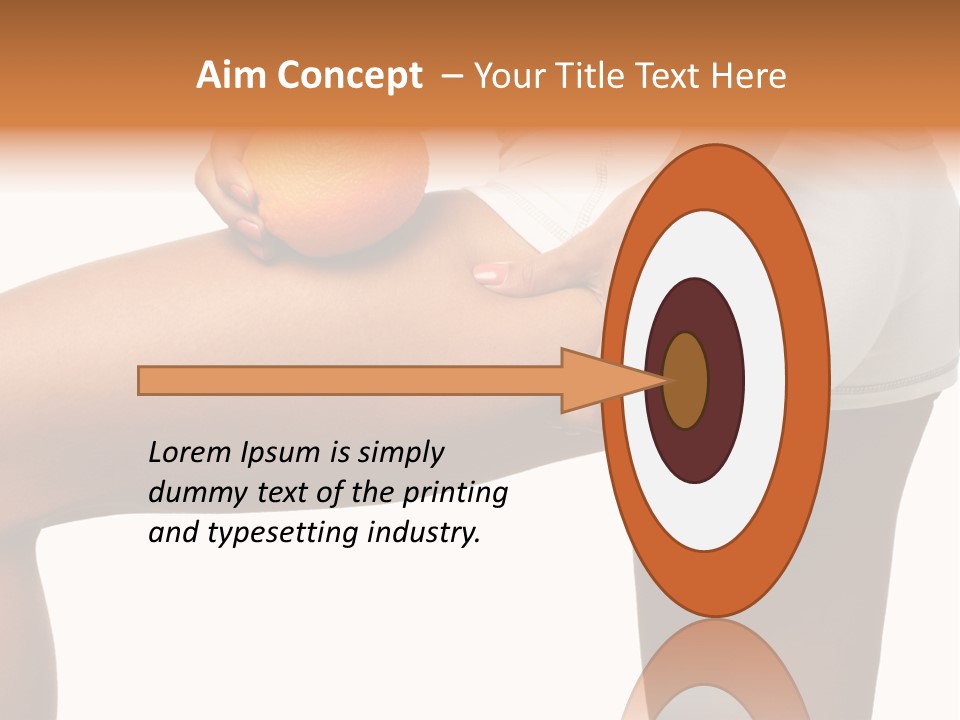 Aim Concept – Your Title Text Here

Lorem Ipsum is simply dummy text of the printing and typesetting industry.